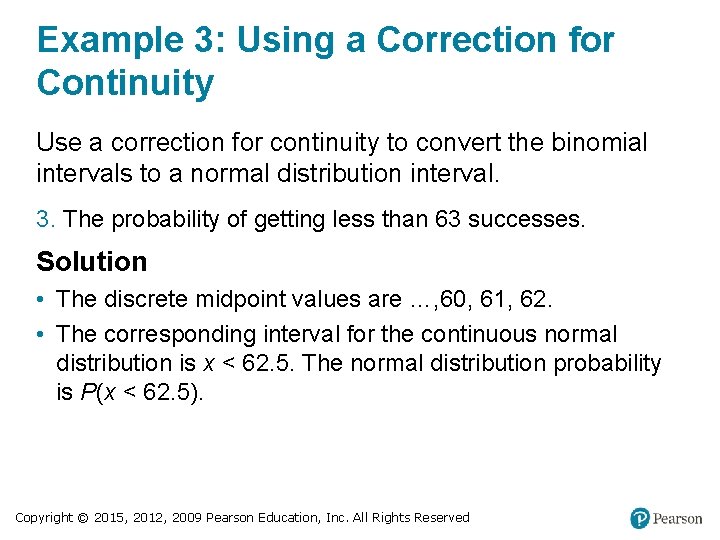 Example 3: Using a Correction for Continuity

Use a correction for continuity to convert the binomial intervals to a normal distribution interval.

3. The probability of getting less than 63 successes.

Solution

• The discrete midpoint values are …,60, 61, 62.

• The corresponding interval for the continuous normal distribution is $x < 62.5$. The normal distribution probability is $P(x < 62.5)$.

Copyright © 2015, 2012, 2009 Pearson Education, Inc. All Rights Reserved

Pearson